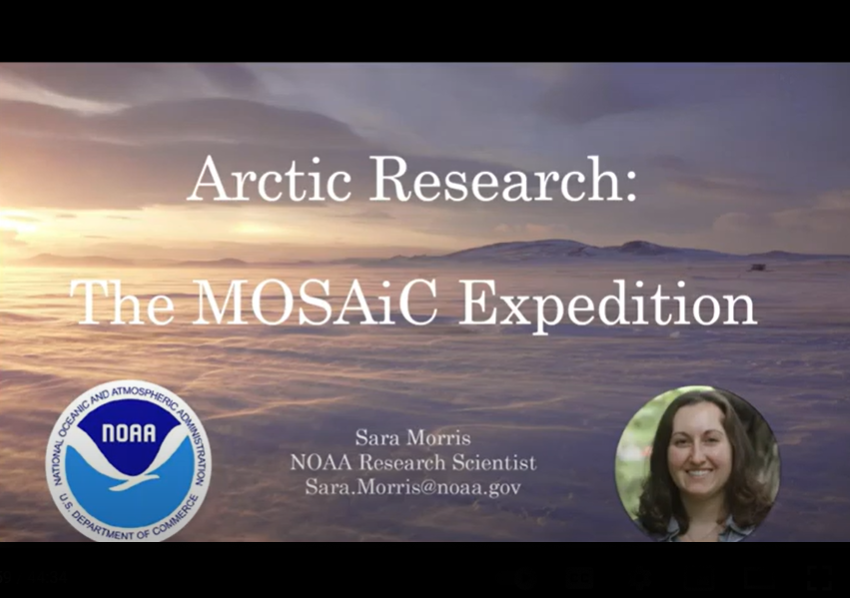 Arctic Research:
The MOSAiC Expedition

NATIONAL OCEANIC AND ATMOSPHERIC ADMINISTRATION
NOAA
U.S. DEPARTMENT OF COMMERCE

Sara Morris
NOAA Research Scientist
Sara.Morris@noaa.gov